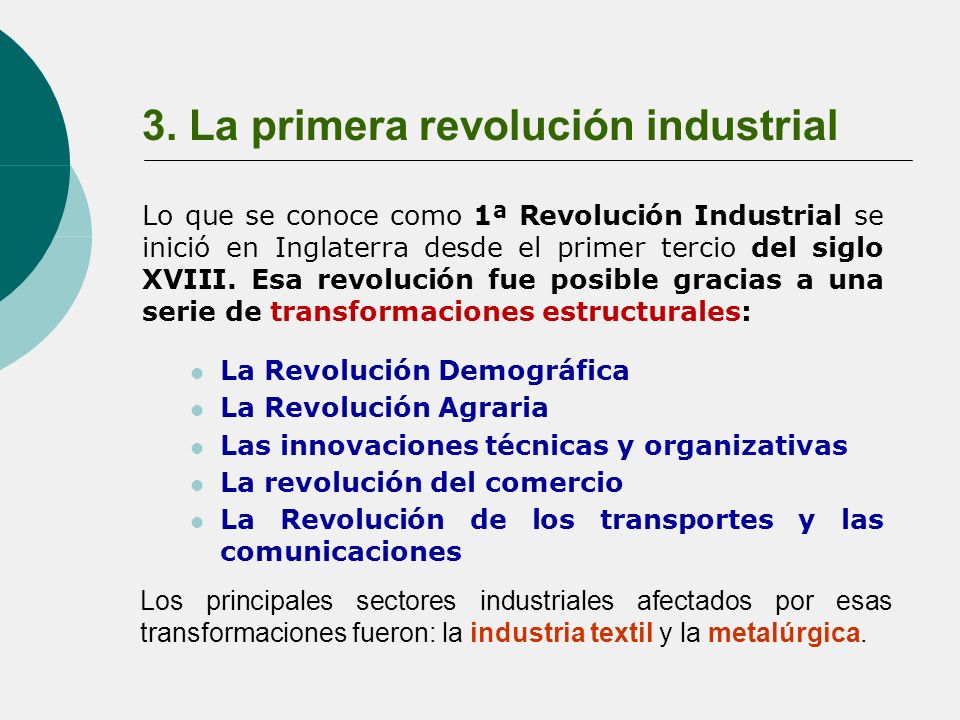 3. La primera revolución industrial

Lo que se conoce como 1ª Revolución Industrial se inició en Inglaterra desde el primer tercio del siglo XVIII. Esa revolución fue posible gracias a una serie de transformaciones estructurales:

- La Revolución Demográfica
- La Revolución Agraria
- Las innovaciones técnicas y organizativas
- La revolución del comercio
- La Revolución de los transportes y las comunicaciones

Los principales sectores industriales afectados por esas transformaciones fueron: la industria textil y la metalúrgica.